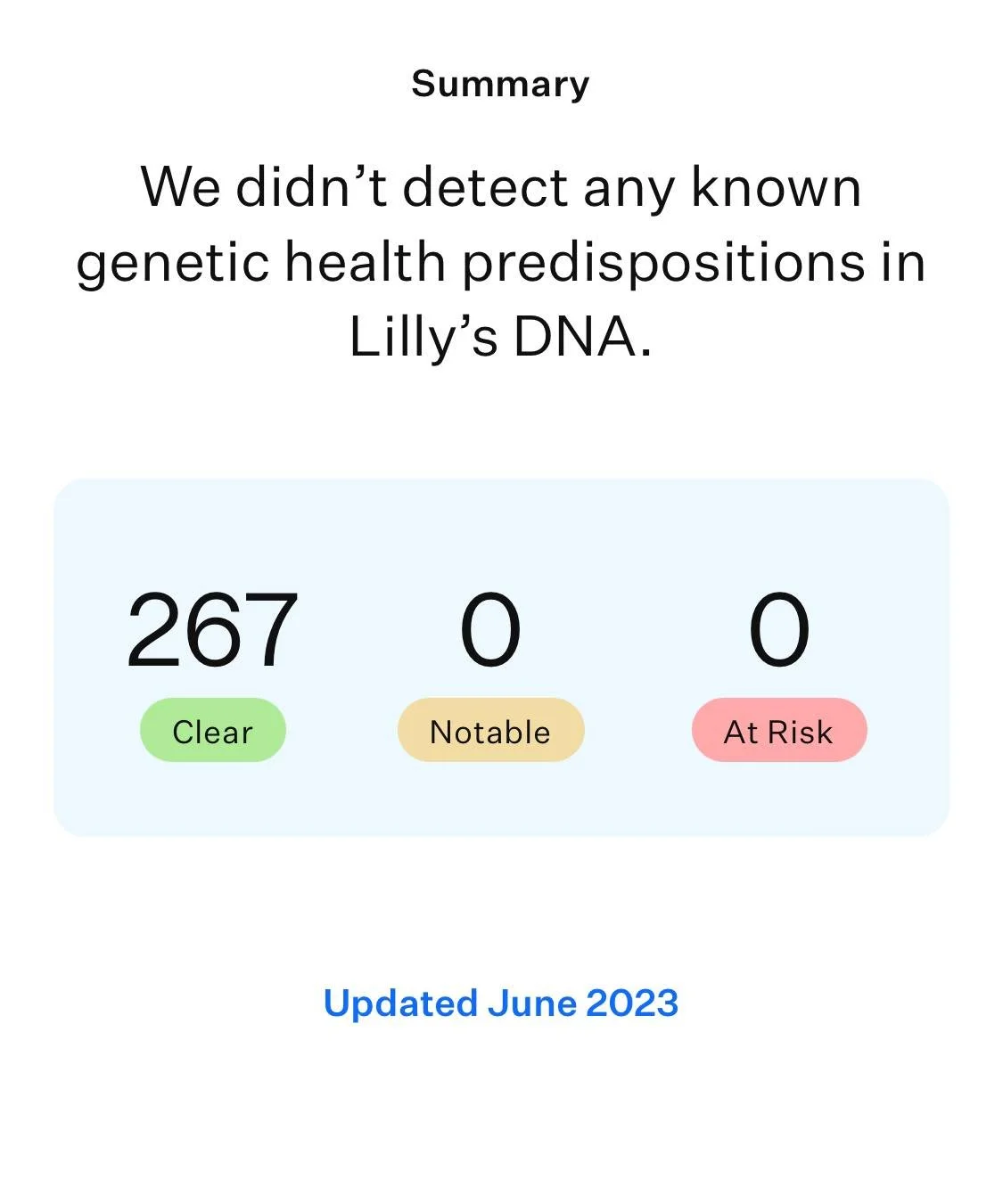 Summary

We didn’t detect any known genetic health predispositions in Lilly’s DNA.

267
Clear

0
Notable

0
At Risk

Updated June 2023